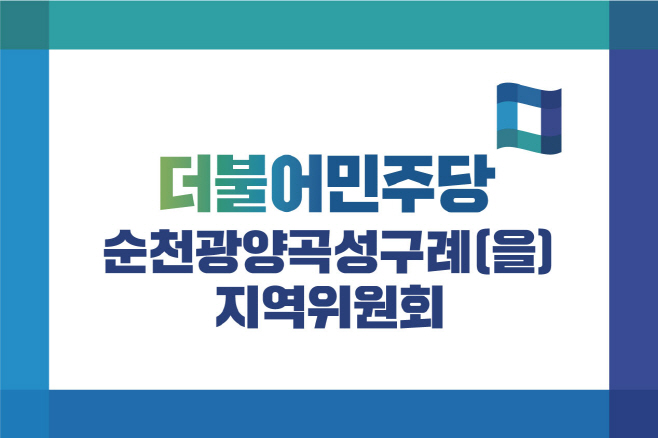 더불어민주당
순천광양곡성구례(을)
지역위원회